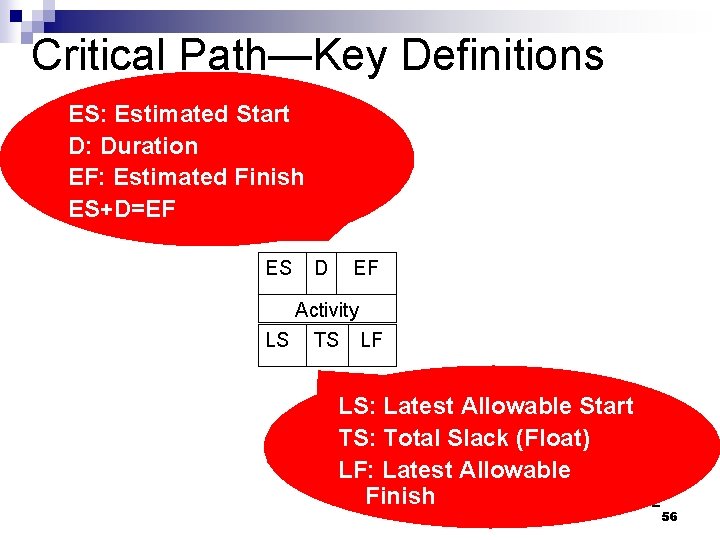 Critical Path—Key Definitions

ES: Estimated Start
D: Duration
EF: Estimated Finish
ES+D=EF

| ES | D | EF |
|---|---|---|
| Activity | | |
| LS | TS | LF |

LS: Latest Allowable Start
TS: Total Slack (Float)
LF: Latest Allowable Finish

56